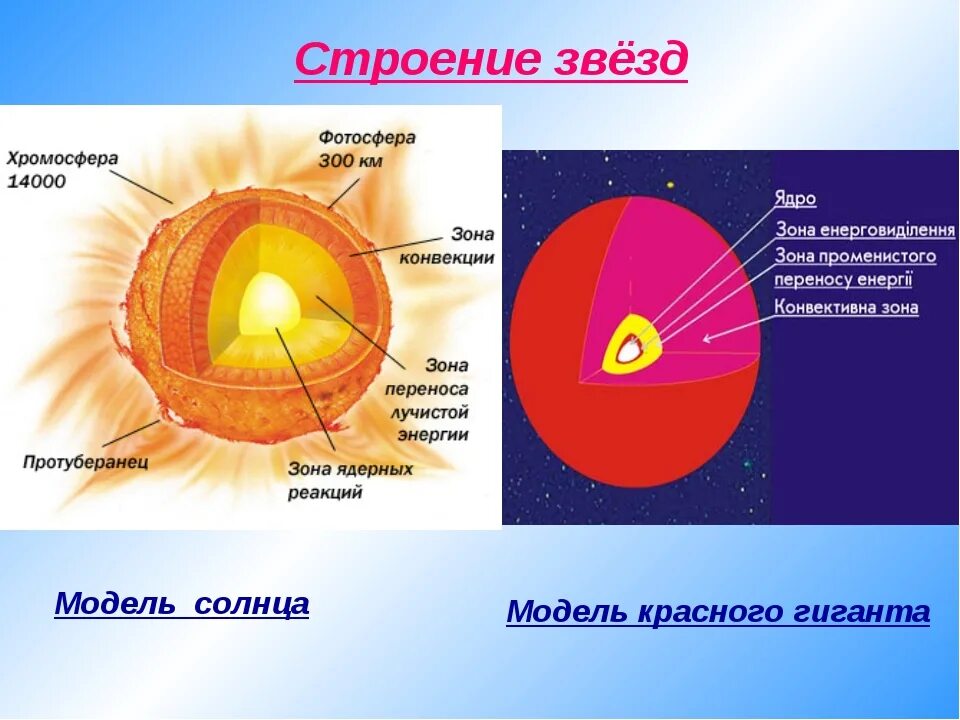 Строение звёзд

Хромосфера 14000

Фотосфера 300 км

Зона конвекции

Зона переноса лучистой энергии

Зона ядерных реакций

Протуберанец

Ядро

Зона енерговиділення

Зона променистого переносу енергії

Конвективна зона

Модель солнца

Модель красного гиганта